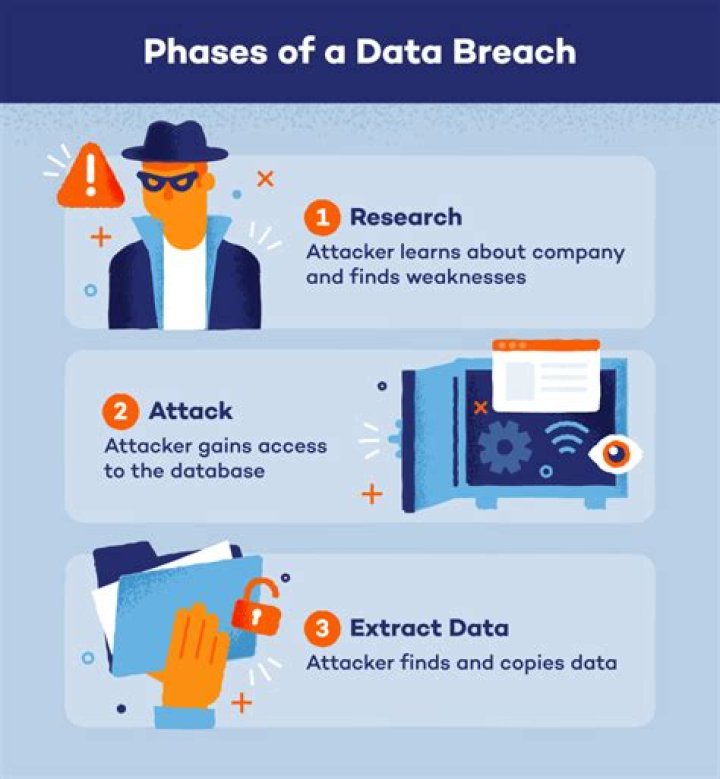 Phases of a Data Breach

1 Research
Attacker learns about company and finds weaknesses

2 Attack
Attacker gains access to the database

3 Extract Data
Attacker finds and copies data